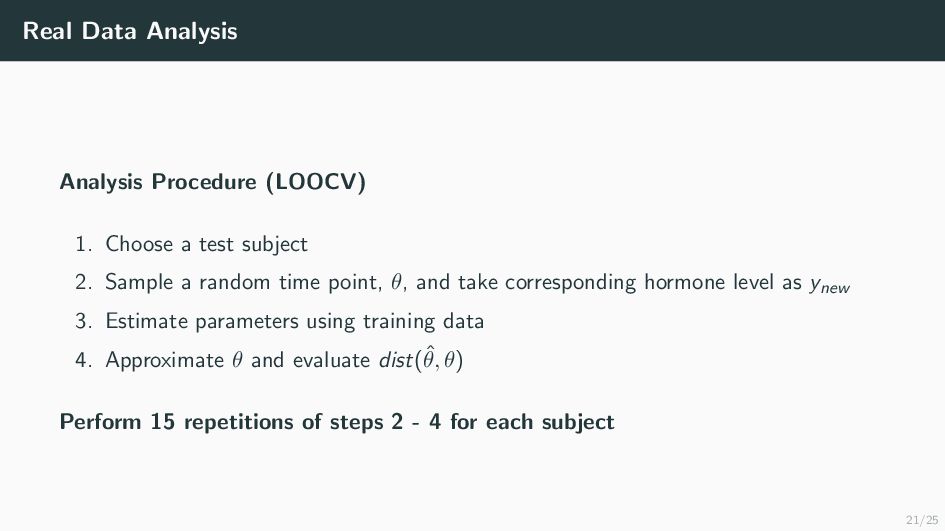 Real Data Analysis

Analysis Procedure (LOOCV)

1. Choose a test subject
2. Sample a random time point, $\theta$, and take corresponding hormone level as $y_{new}$
3. Estimate parameters using training data
4. Approximate $\theta$ and evaluate $dist(\hat{\theta}, \theta)$

Perform 15 repetitions of steps 2 - 4 for each subject

21/25